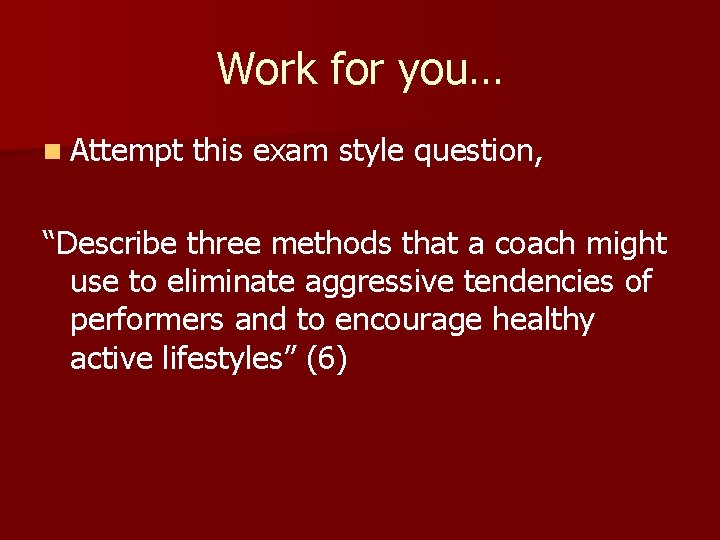 Work for you…

Attempt this exam style question,

“Describe three methods that a coach might use to eliminate aggressive tendencies of performers and to encourage healthy active lifestyles” (6)